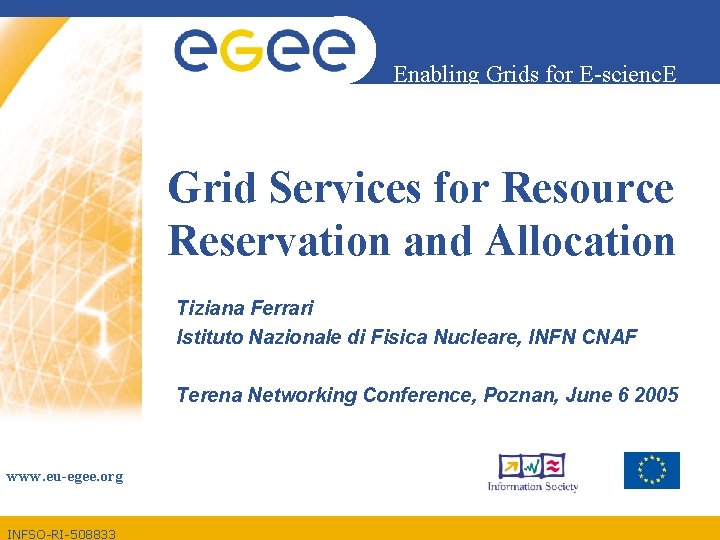 eGee

Enabling Grids for E-sciencE

Grid Services for Resource Reservation and Allocation

Tiziana Ferrari
Istituto Nazionale di Fisica Nucleare, INFN CNAF

Terena Networking Conference, Poznan, June 6 2005

www.eu-egee.org

Information Society

INFSO-RI-508833